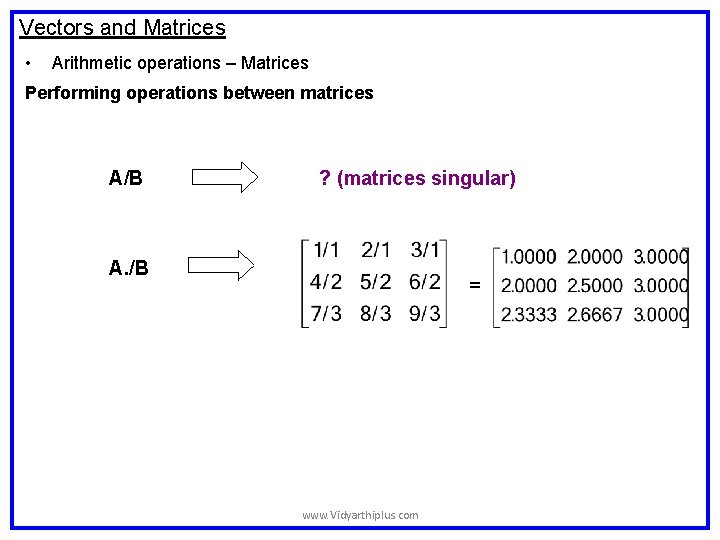 Vectors and Matrices

• Arithmetic operations – Matrices

Performing operations between matrices

A/B ? (matrices singular)

A./B $\begin{bmatrix} 1/1 & 2/1 & 3/1 \\ 4/2 & 5/2 & 6/2 \\ 7/3 & 8/3 & 9/3 \end{bmatrix} = \begin{bmatrix} 1.0000 & 2.0000 & 3.0000 \\ 2.0000 & 2.5000 & 3.0000 \\ 2.3333 & 2.6667 & 3.0000 \end{bmatrix}$

www.Vidyarthiplus.com